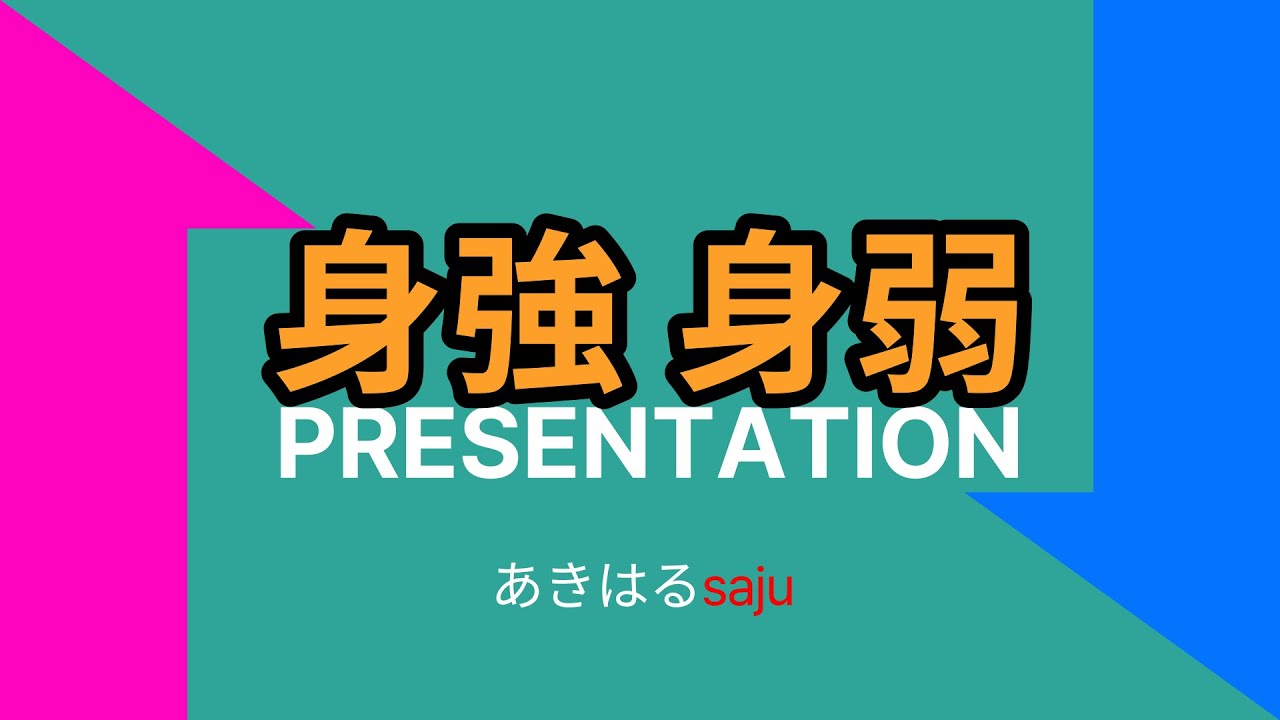 身強 身弱
PRESENTATION

あきはるsaju